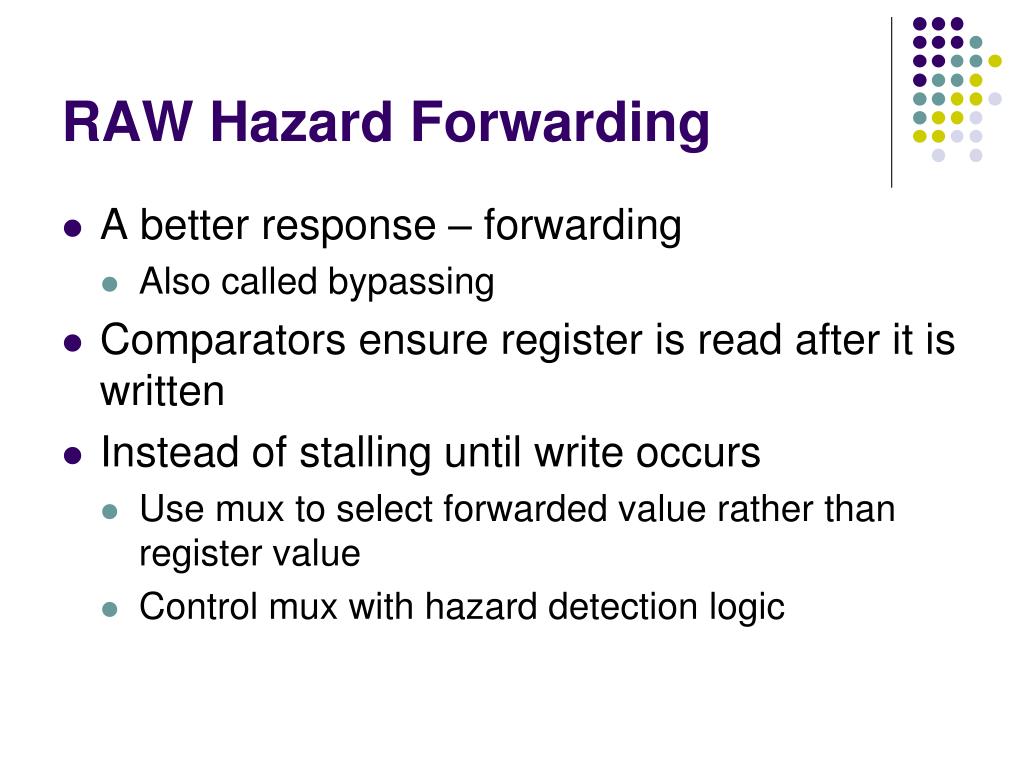 RAW Hazard Forwarding

- A better response – forwarding
  - Also called bypassing
- Comparators ensure register is read after it is written
- Instead of stalling until write occurs
  - Use mux to select forwarded value rather than register value
  - Control mux with hazard detection logic